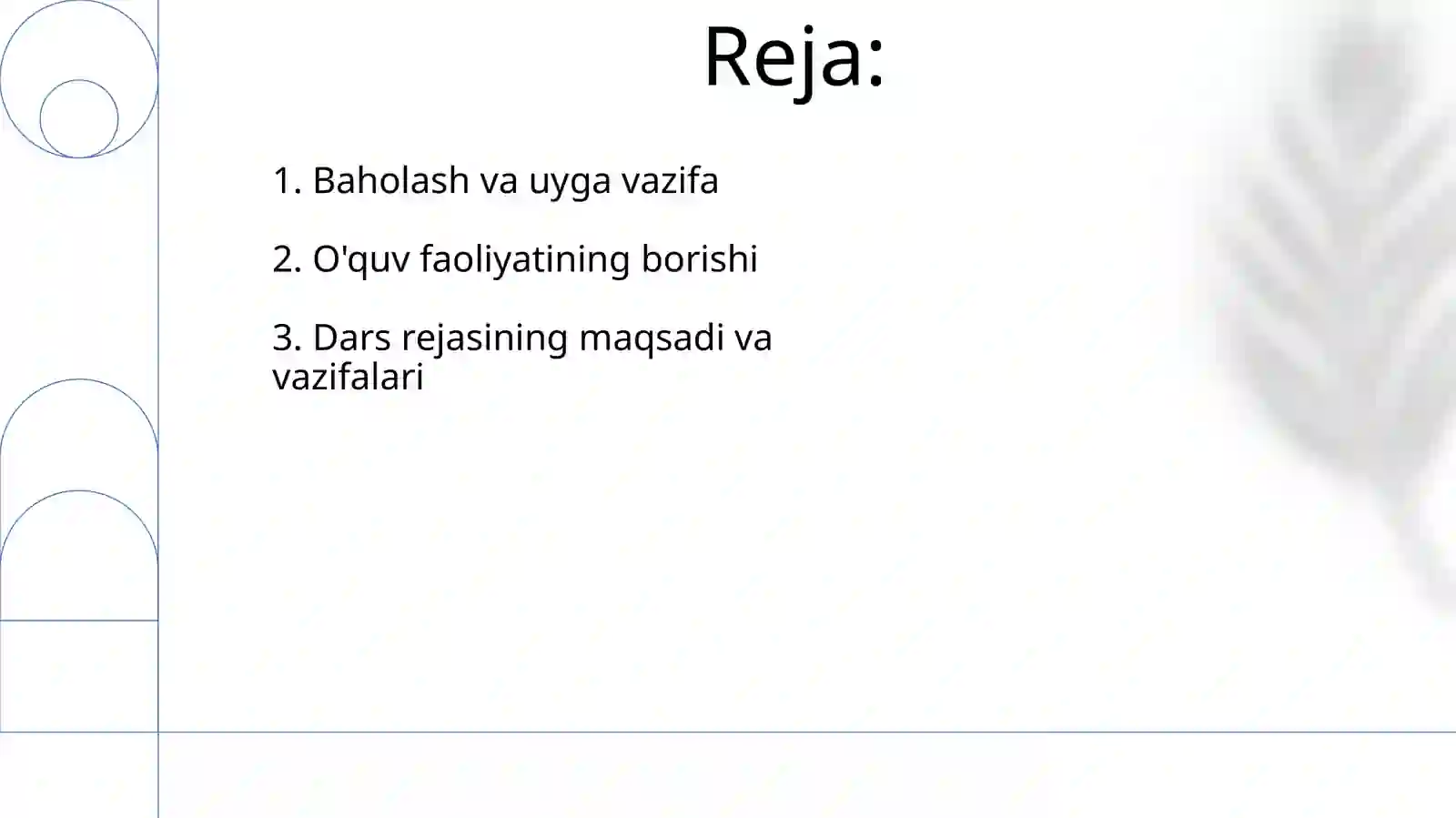 Reja:

1. Baholash va uyga vazifa

2. O'quv faoliyatining borishi

3. Dars rejasining maqsadi va vazifalari